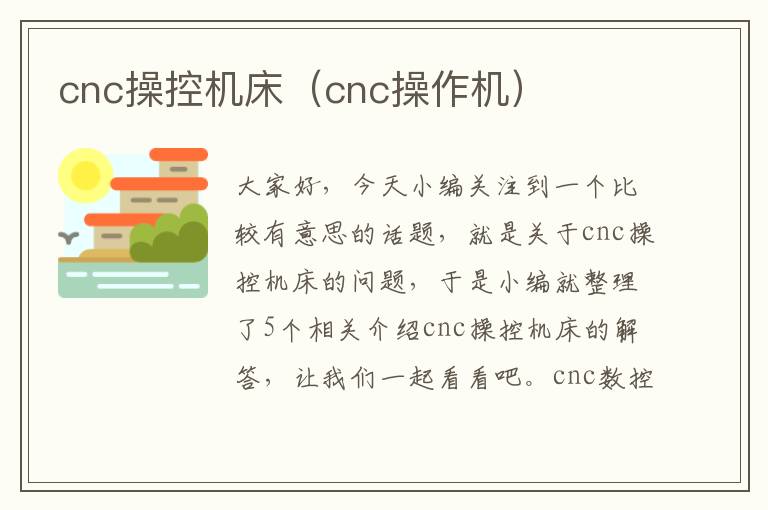 cnc操控机床（cnc操作机）

大家好，今天小编关注到一个比较有意思的话题，就是关于cnc操控机床的问题，于是小编就整理了5个相关介绍cnc操控机床的解答，让我们一起看看吧。cnc数控